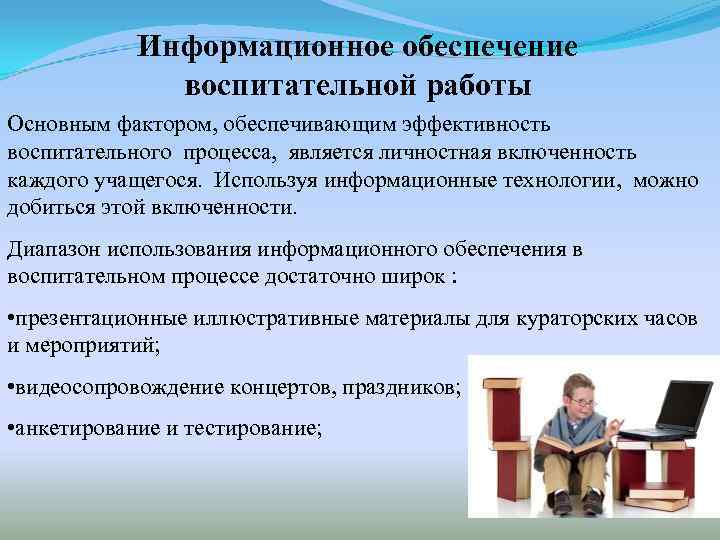 Информационное обеспечение воспитательной работы

Основным фактором, обеспечивающим эффективность воспитательного процесса, является личностная включенность каждого учащегося. Используя информационные технологии, можно добиться этой включенности.

Диапазон использования информационного обеспечения в воспитательном процессе достаточно широк :

•презентационные иллюстративные материалы для кураторских часов и мероприятий;

•видеосопровождение концертов, праздников;

•анкетирование и тестирование;